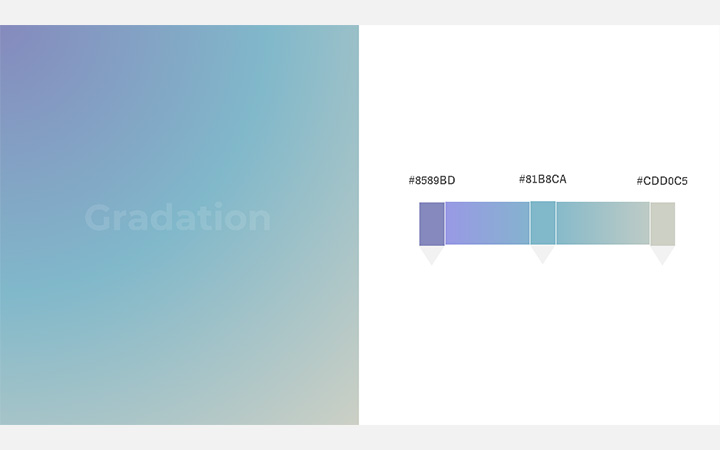 Gradation

#8589BD

#81B8CA

#CDD0C5